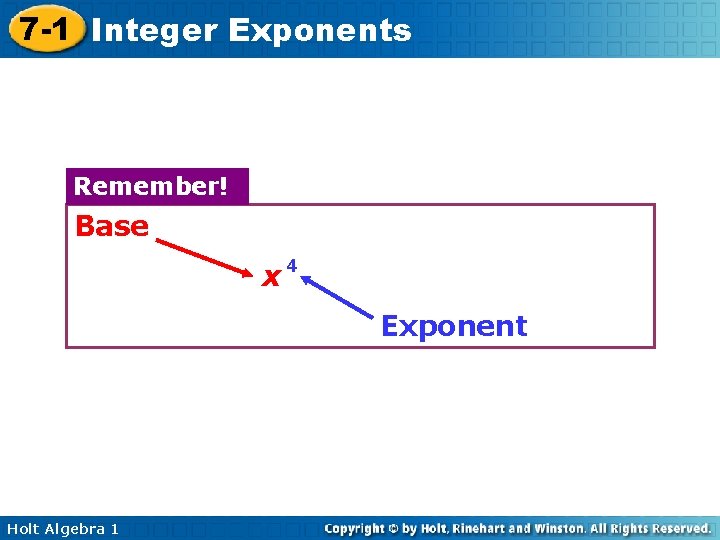 7-1 Integer Exponents

Remember!

Base

$x^4$

Exponent

Holt Algebra 1

Copyright © by Holt, Rinehart and Winston. All Rights Reserved.